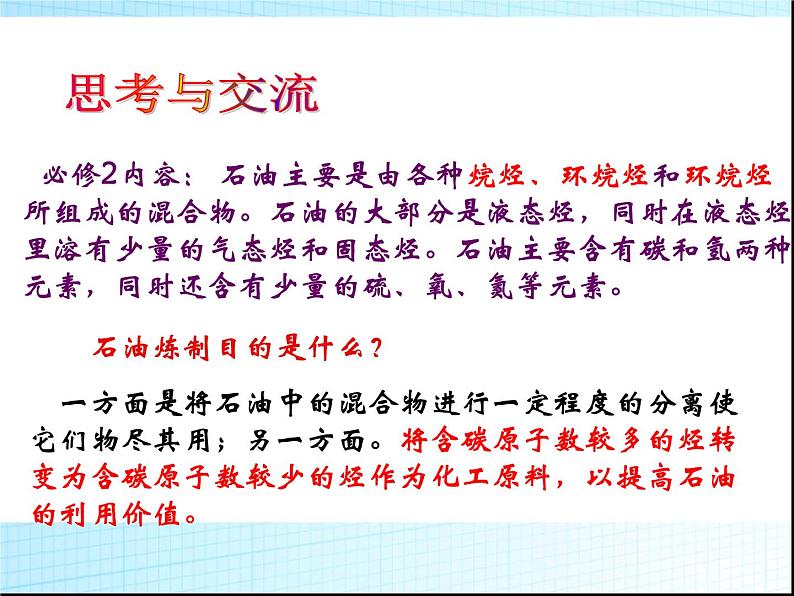 思考与交流

必修2内容：石油主要是由各种烷烃、环烷烃和环烷烃所组成的混合物。石油的大部分是液态烃，同时在液态烃里溶有少量的气态烃和固态烃。石油主要含有碳和氢两种元素，同时还含有少量的硫、氧、氮等元素。

石油炼制目的是什么？

一方面是将石油中的混合物进行一定程度的分离使它们物尽其用；另一方面。将含碳原子数较多的烃转变为含碳原子数较少的烃作为化工原料，以提高石油的利用价值。